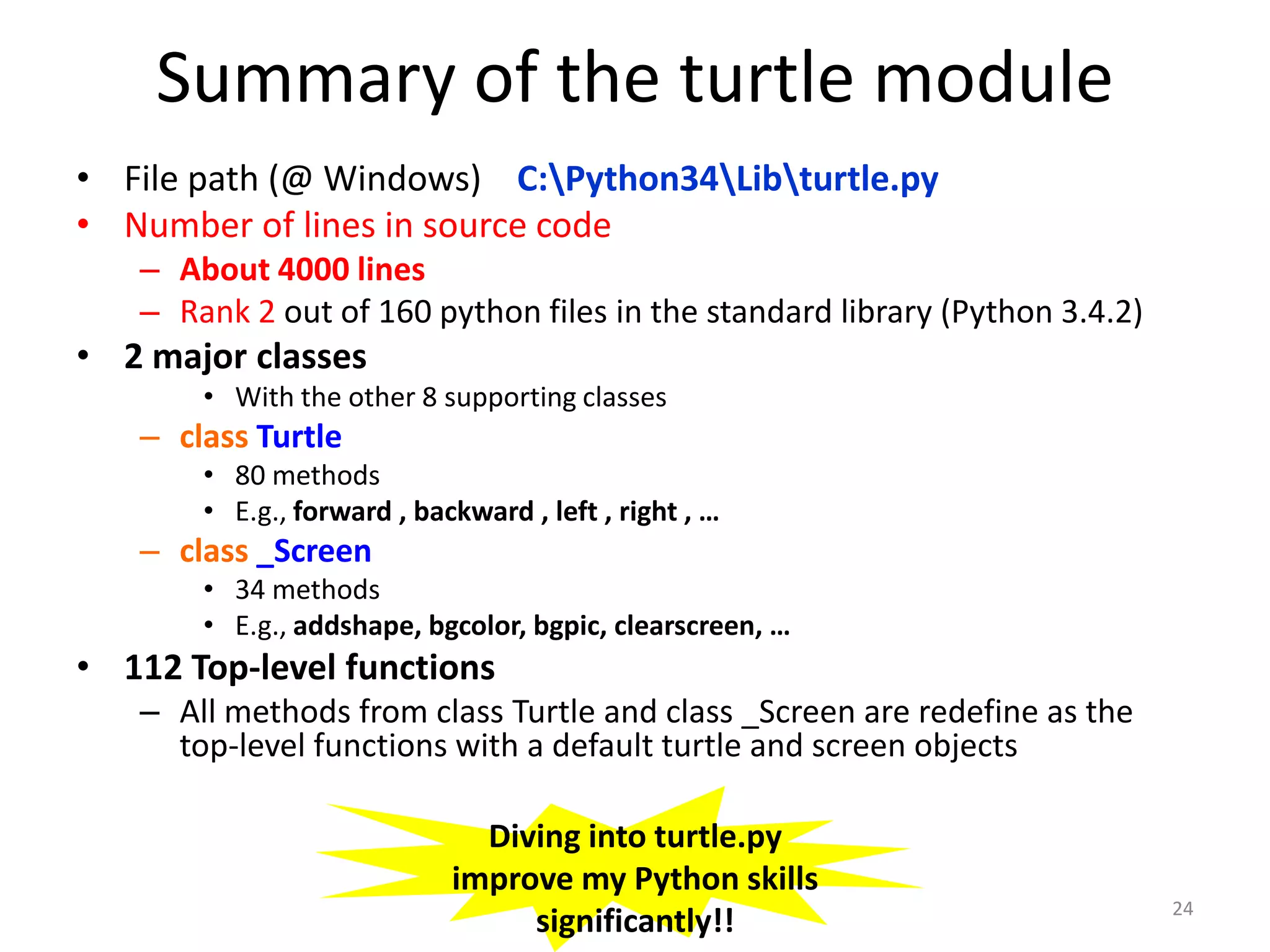 Summary of the turtle module

• File path (@ Windows) C:\Python34\Lib\turtle.py
• Number of lines in source code
  – About 4000 lines
  – Rank 2 out of 160 python files in the standard library (Python 3.4.2)
• 2 major classes
    • With the other 8 supporting classes
  – class Turtle
    • 80 methods
    • E.g., forward , backward , left , right , …
  – class _Screen
    • 34 methods
    • E.g., addshape, bgcolor, bgpic, clearscreen, …
• 112 Top-level functions
  – All methods from class Turtle and class _Screen are redefine as the top-level functions with a default turtle and screen objects

Diving into turtle.py improve my Python skills significantly!!

24